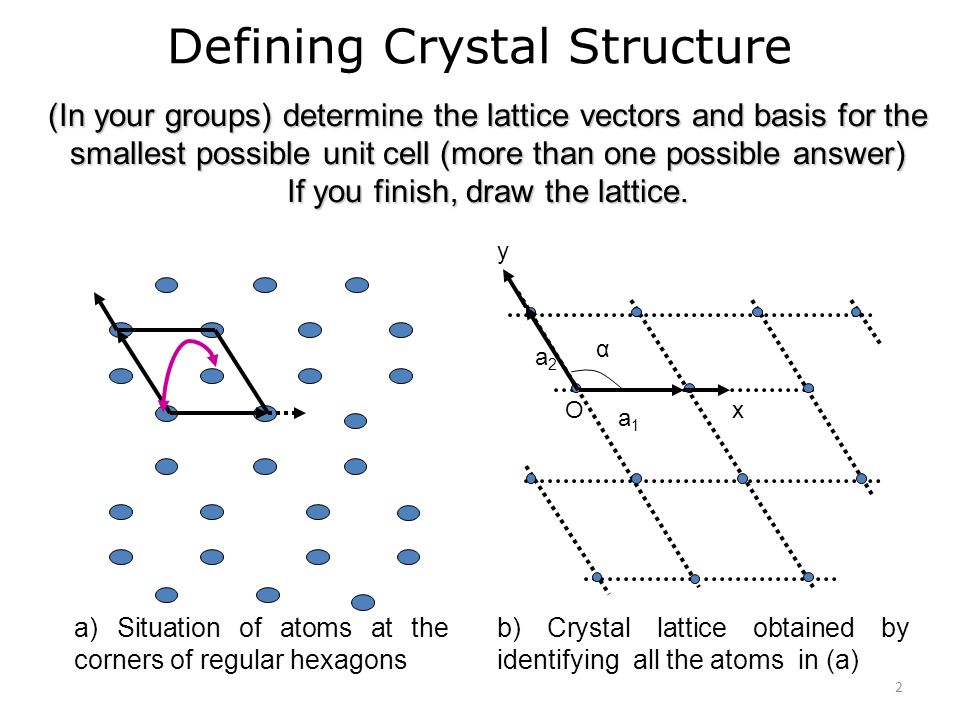 Defining Crystal Structure

(In your groups) determine the lattice vectors and basis for the smallest possible unit cell (more than one possible answer)
If you finish, draw the lattice.

y

$a_2$

α

O

$a_1$

x

a) Situation of atoms at the corners of regular hexagons

b) Crystal lattice obtained by identifying all the atoms in (a)

2